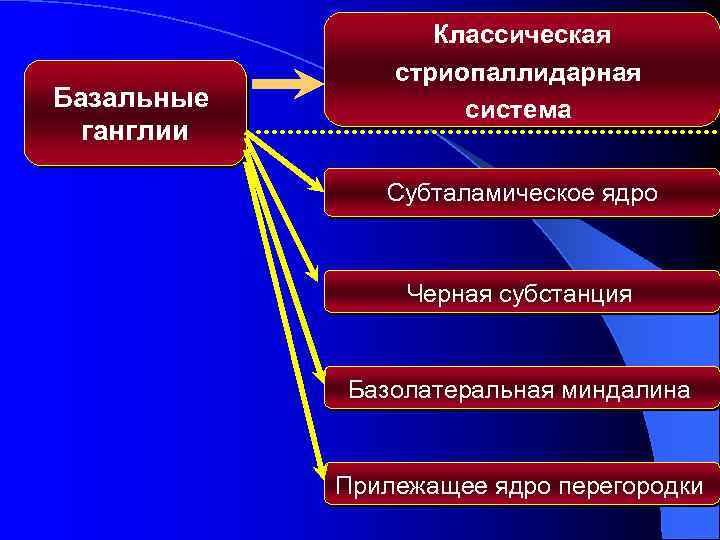 Базальные ганглии

Классическая стриопаллидарная система

Субталамическое ядро

Черная субстанция

Базолатеральная миндалина

Прилежащее ядро перегородки